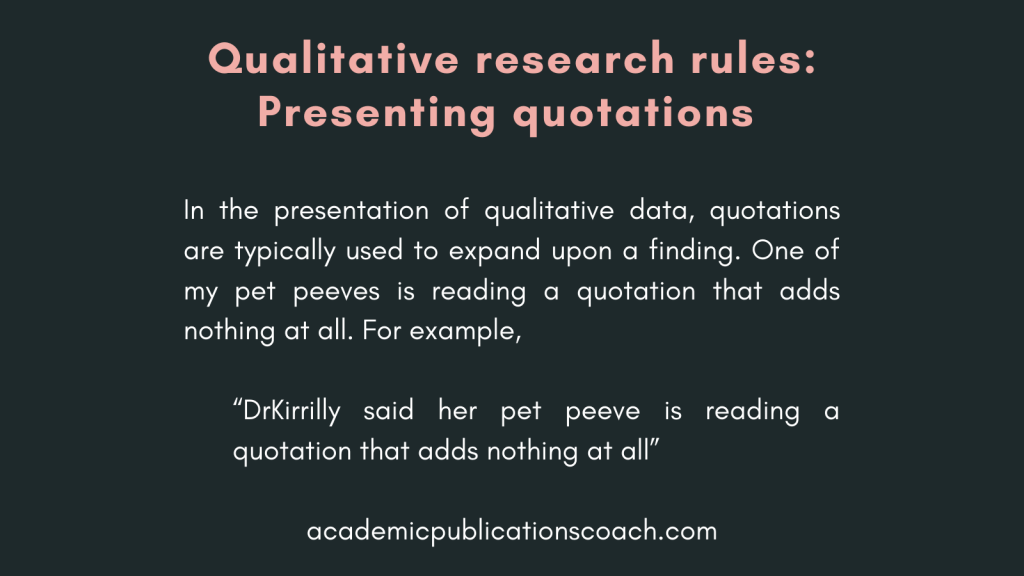 Qualitative research rules: Presenting quotations

In the presentation of qualitative data, quotations are typically used to expand upon a finding. One of my pet peeves is reading a quotation that adds nothing at all. For example,

“DrKirrilly said her pet peeve is reading a quotation that adds nothing at all”

academicpublicationscoach.com